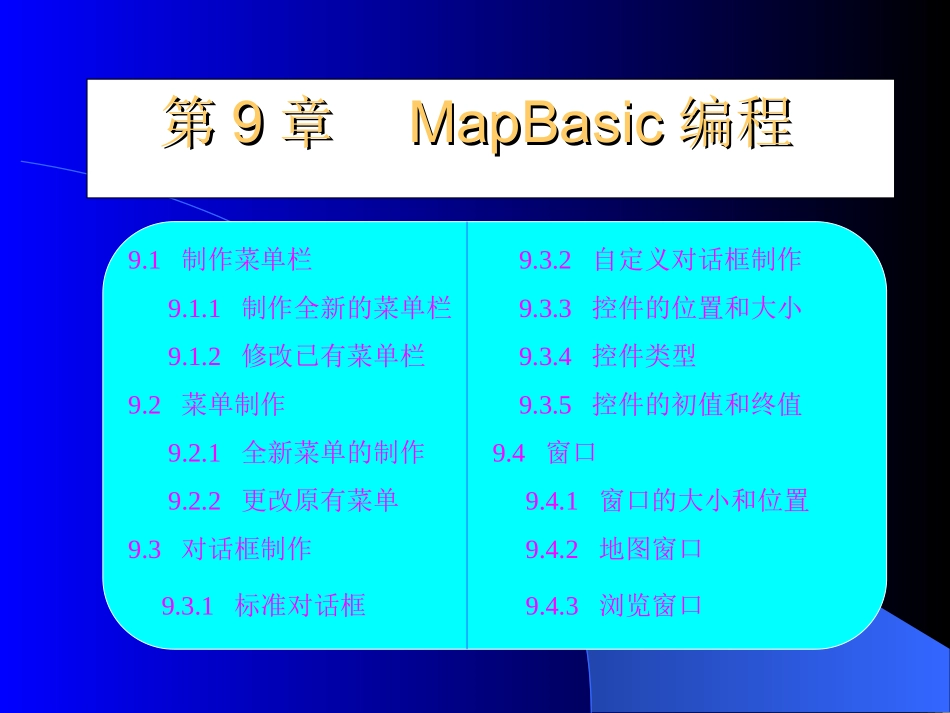 第 9 章　MapBasic 编程

9.1 制作菜单栏
9.1.1 制作全新的菜单栏
9.1.2 修改已有菜单栏
9.2 菜单制作
9.2.1 全新菜单的制作
9.2.2 更改原有菜单
9.3 对话框制作
9.3.1 标准对话框

9.3.2 自定义对话框制作
9.3.3 控件的位置和大小
9.3.4 控件类型
9.3.5 控件的初值和终值
9.4 窗口
9.4.1 窗口的大小和位置
9.4.2 地图窗口
9.4.3 浏览窗口